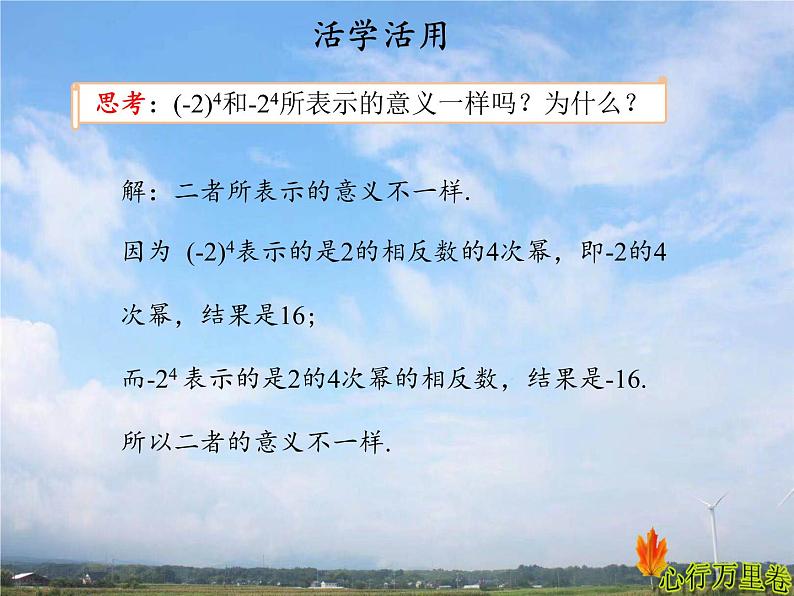 活学活用

思考：$(-2)^4$和$-2^4$所表示的意义一样吗？为什么？

解：二者所表示的意义不一样.

因为 $(-2)^4$表示的是2的相反数的4次幂，即-2的4次幂，结果是16；

而$-2^4$ 表示的是2的4次幂的相反数，结果是-16.

所以二者的意义不一样.

心行万里卷